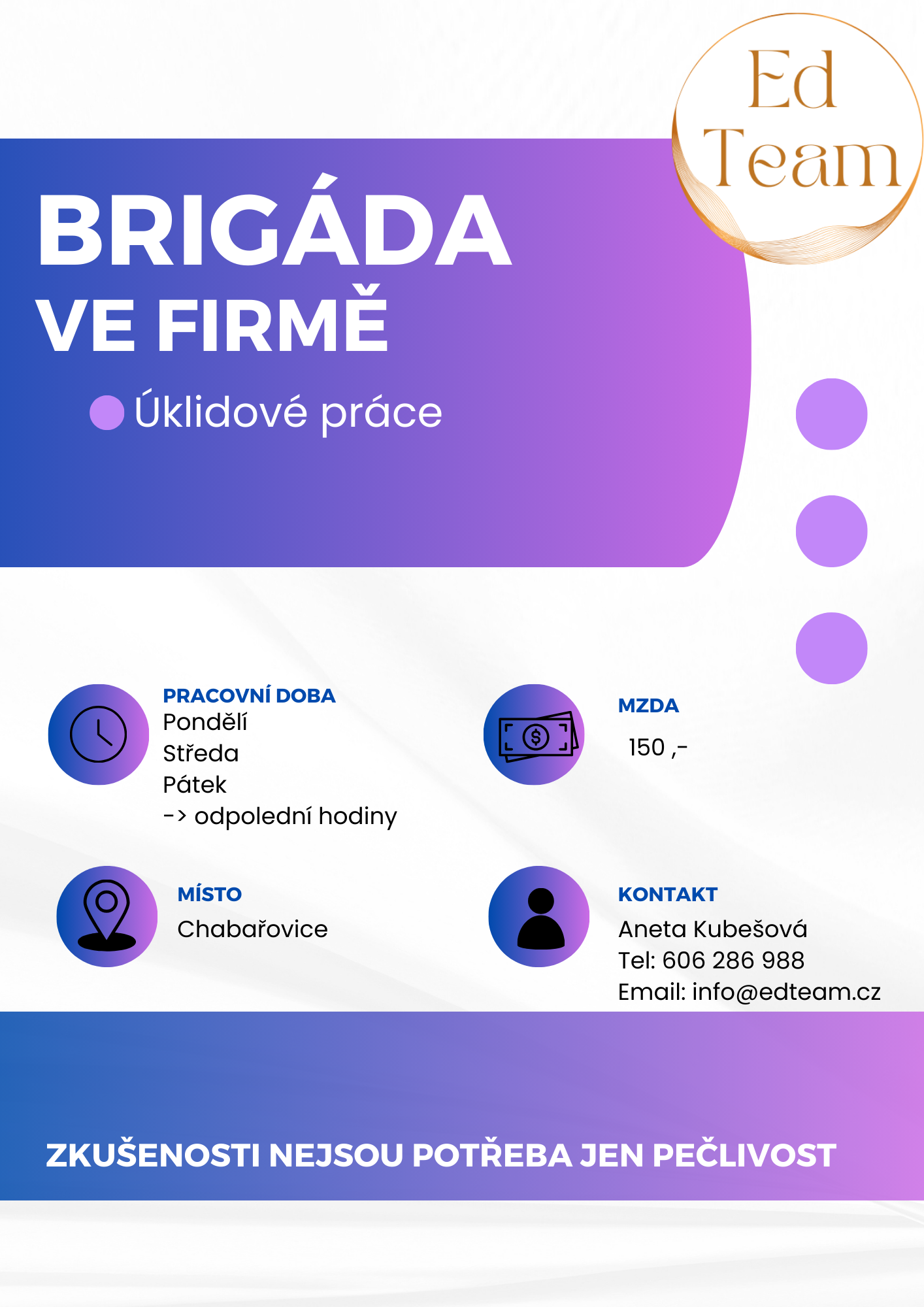 Ed Team

BRIGÁDA
VE FIRMĚ

Úklidové práce

PRACOVNÍ DOBA
Pondělí
Středa
Pátek
-> odpolední hodiny

MZDA
150 ,-

MÍSTO
Chabařovice

KONTAKT
Aneta Kubešová
Tel: 606 286 988
Email: info@edteam.cz

ZKUŠENOSTI NEJSOU POTŘEBA JEN PEČLIVOST